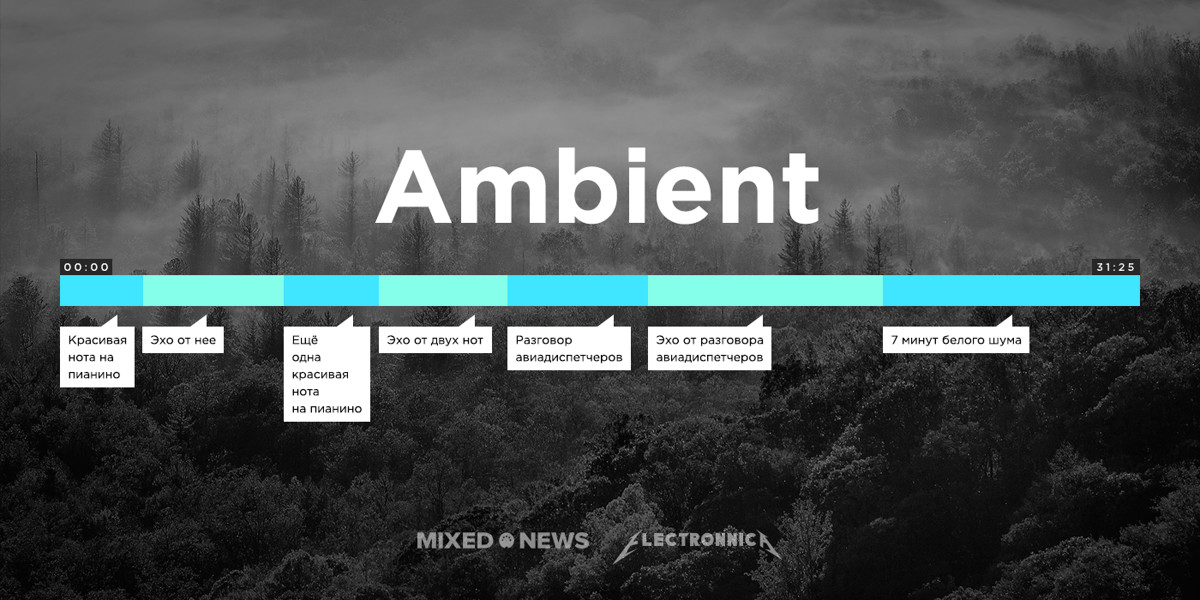 Ambient

00:00

31:25

Красивая нота на пианино

Эхо от нее

Ещё одна красивая нота на пианино

Эхо от двух нот

Разговор авиадиспетчеров

Эхо от разговора авиадиспетчеров

7 минут белого шума

MIXED NEWS

ELECTRONNICA